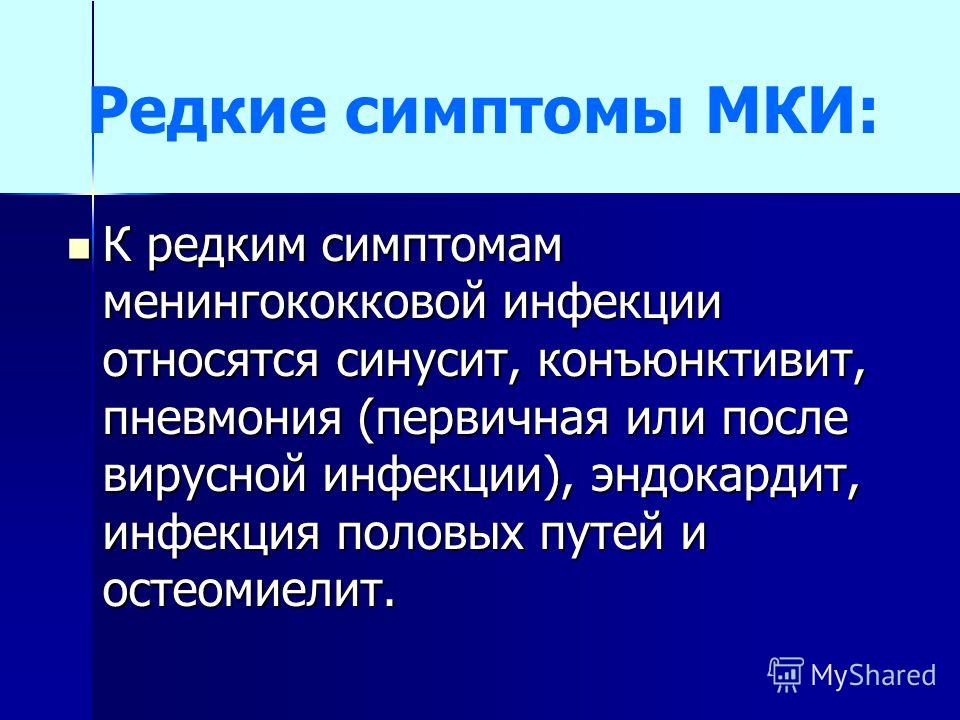 Редкие симптомы МКИ:

К редким симптомам менингококковой инфекции относятся синусит, конъюнктивит, пневмония (первичная или после вирусной инфекции), эндокардит, инфекция половых путей и остеомиелит.

MyShared